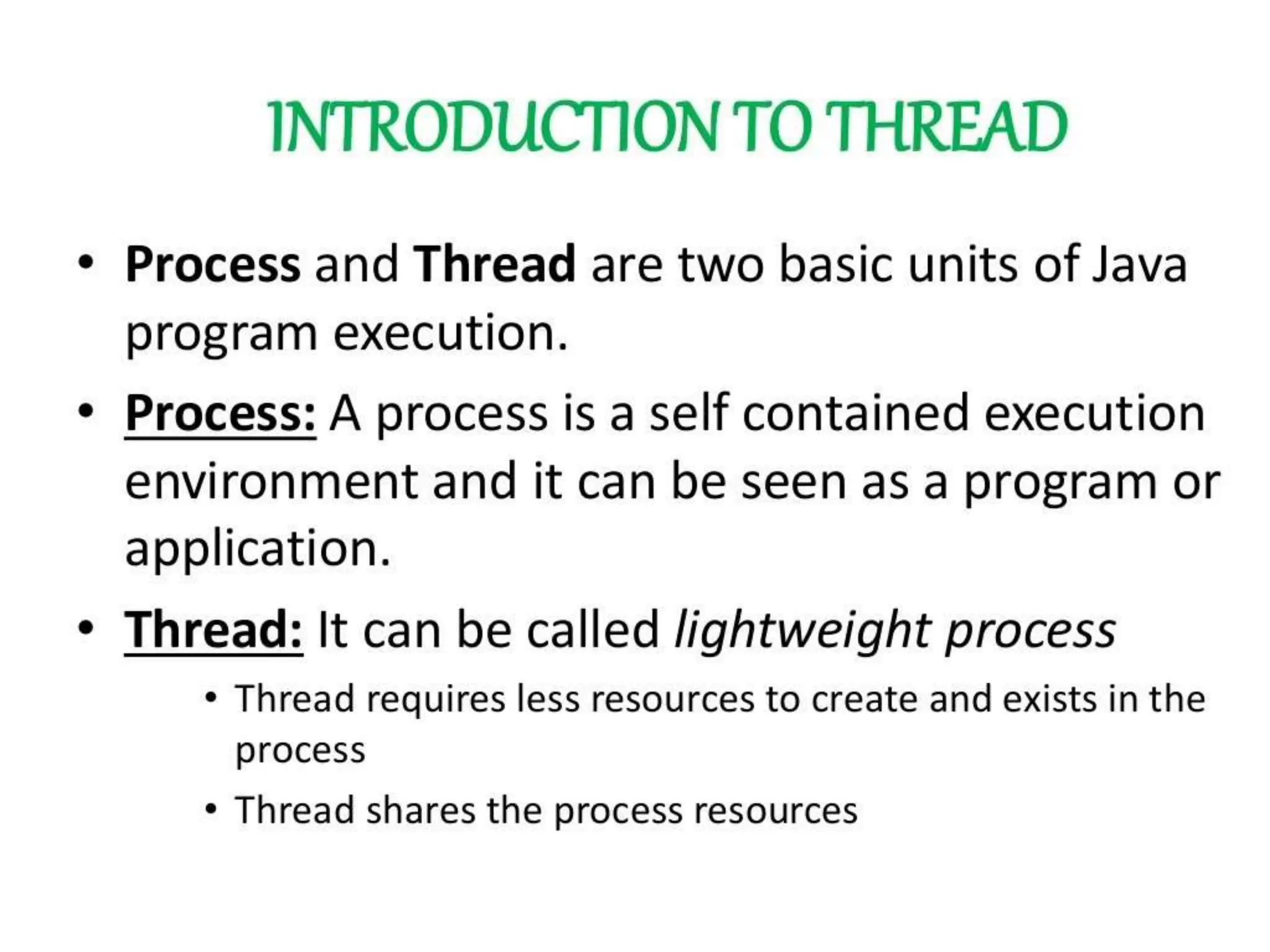 INTRODUCTION TO THREAD

• Process and Thread are two basic units of Java program execution.

• Process: A process is a self contained execution environment and it can be seen as a program or application.

• Thread: It can be called lightweight process

  • Thread requires less resources to create and exists in the process

  • Thread shares the process resources